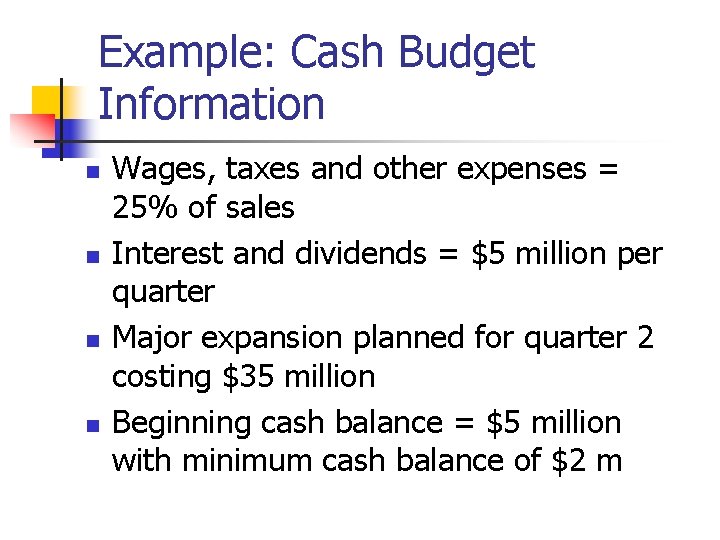 Example: Cash Budget Information

- Wages, taxes and other expenses = 25% of sales
- Interest and dividends = \$5 million per quarter
- Major expansion planned for quarter 2 costing \$35 million
- Beginning cash balance = \$5 million with minimum cash balance of \$2 m